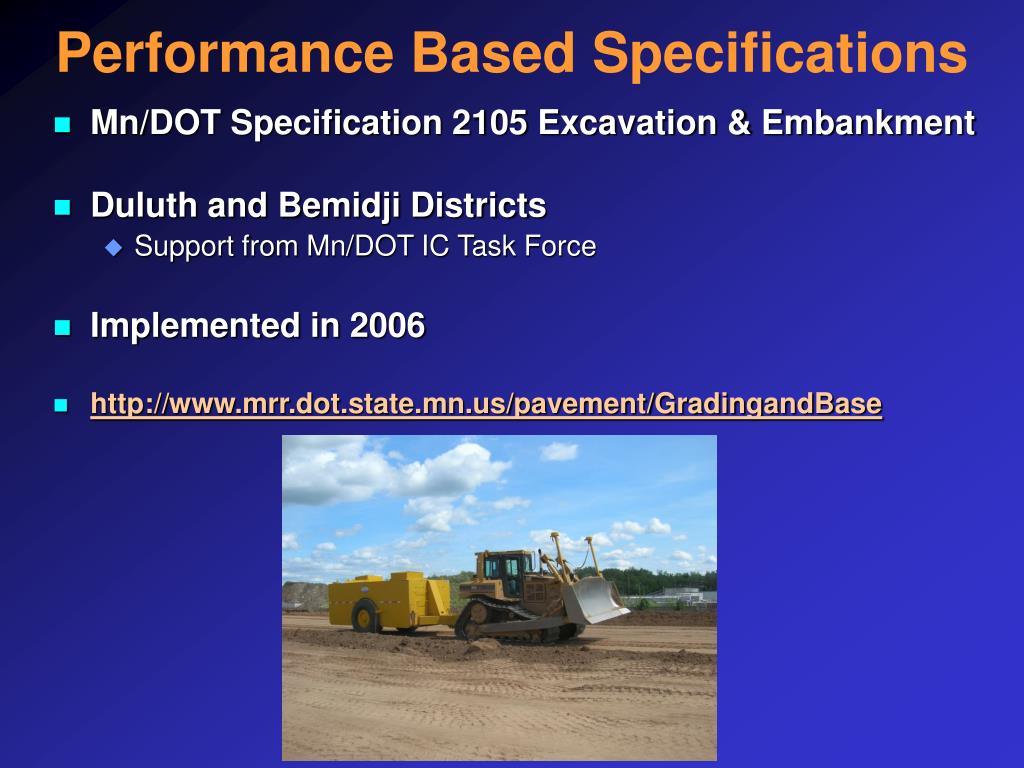 Performance Based Specifications

Mn/DOT Specification 2105 Excavation & Embankment

Duluth and Bemidji Districts

Support from Mn/DOT IC Task Force

Implemented in 2006

http://www.mrr.dot.state.mn.us/pavement/GradingandBase